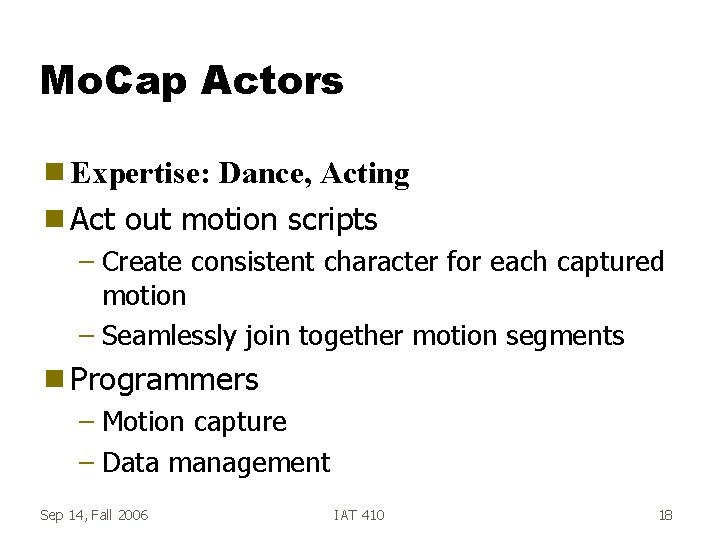 MoCap Actors

Expertise: Dance, Acting

Act out motion scripts

– Create consistent character for each captured motion

– Seamlessly join together motion segments

Programmers

– Motion capture

– Data management

Sep 14, Fall 2006

IAT 410

18